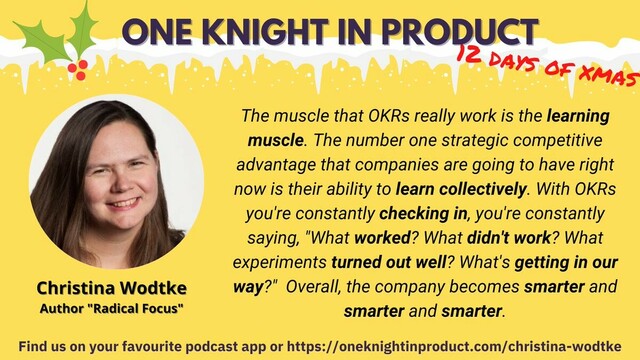 ONE KNIGHT IN PRODUCT

12 DAYS OF XMAS

The muscle that OKRs really work is the learning muscle. The number one strategic competitive advantage that companies are going to have right now is their ability to learn collectively. With OKRs you're constantly checking in, you're constantly saying, "What worked? What didn't work? What experiments turned out well? What's getting in our way?" Overall, the company becomes smarter and smarter and smarter.

Christina Wodtke
Author "Radical Focus"

Find us on your favourite podcast app or https://oneknightinproduct.com/christina-wodtke